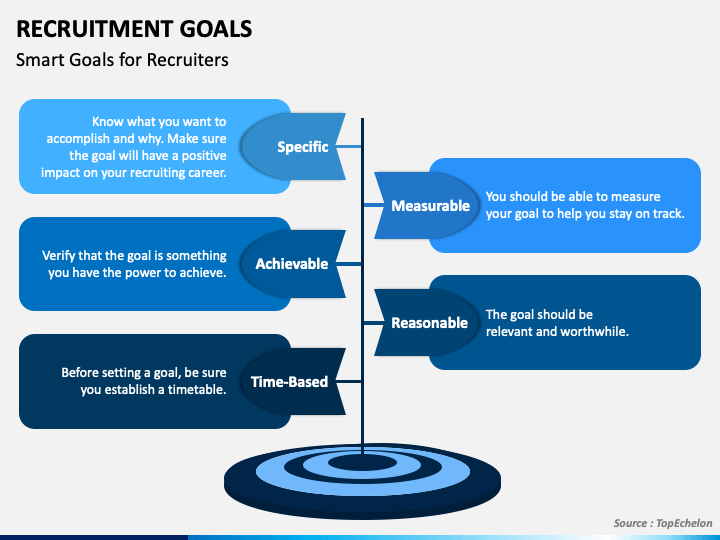 RECRUITMENT GOALS

Smart Goals for Recruiters

Know what you want to accomplish and why. Make sure the goal will have a positive impact on your recruiting career.

Specific

Measurable

You should be able to measure your goal to help you stay on track.

Verify that the goal is something you have the power to achieve.

Achievable

Reasonable

The goal should be relevant and worthwhile.

Before setting a goal, be sure you establish a timetable.

Time-Based

Source : TopEchelon